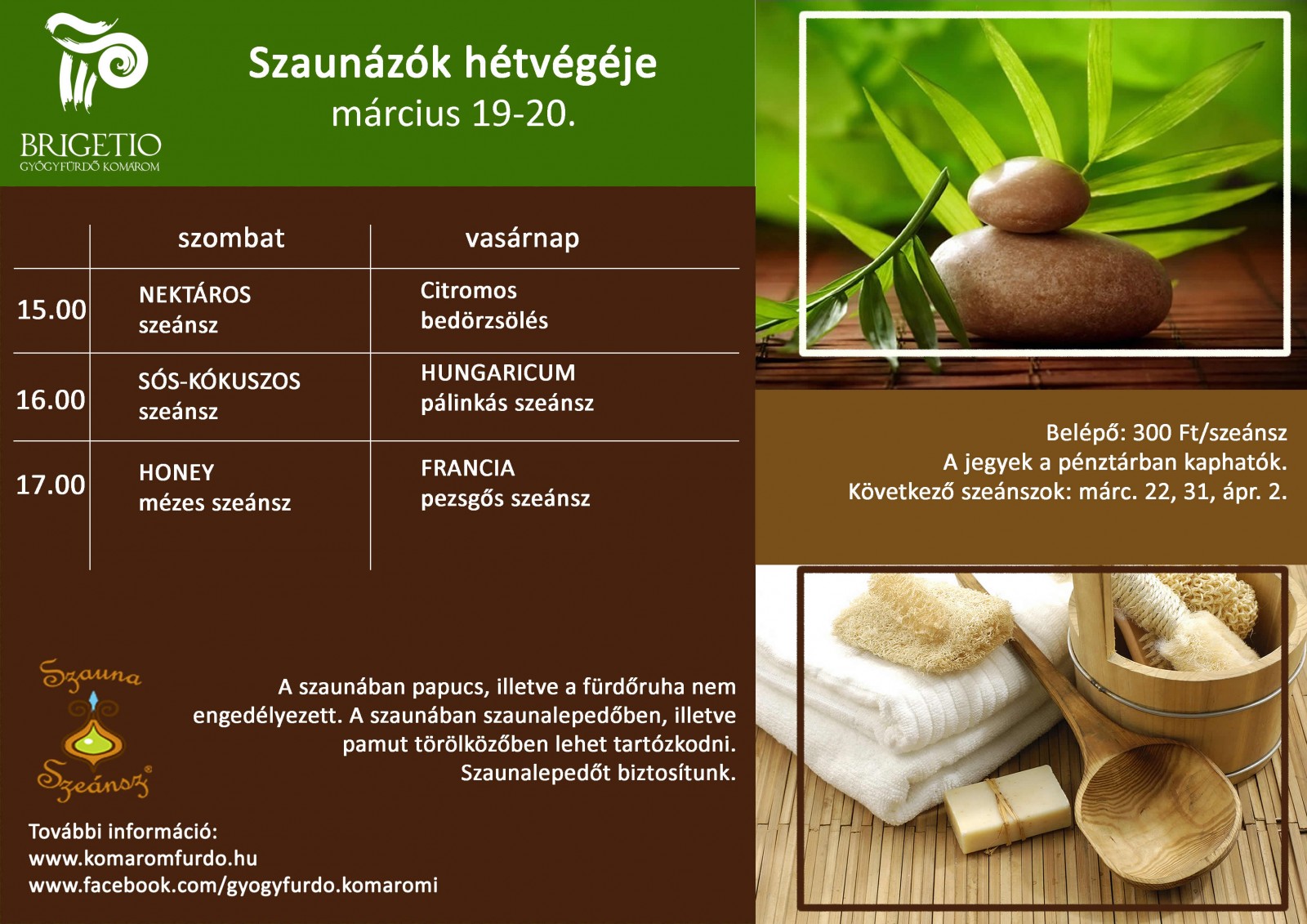 BRIGETIO
GYÓGYFÜRDŐ KOMÁROM

Szaunázók hétvégéje
március 19-20.

| | szombat | vasárnap |
|---|---|---|
| 15.00 | NEKTÁROS szeánsz | Citromos bedörzsölés |
| 16.00 | SÓS-KÓKUSZOS szeánsz | HUNGARICUM pálinkás szeánsz |
| 17.00 | HONEY mézes szeánsz | FRANCIA pezsgős szeánsz |

Belépő: 300 Ft/szeánsz
A jegyek a pénztárban kaphatók.
Következő szeánszok: márc. 22, 31, ápr. 2.

Szauna Szeánsz

A szaunában papucs, illetve a fürdőruha nem engedélyezett. A szaunában szaunalepedőben, illetve pamut törölközőben lehet tartózkodni. Szaunalepedőt biztosítunk.

További információ:
www.komaromfurdo.hu
www.facebook.com/gyogyfurdo.komaromi